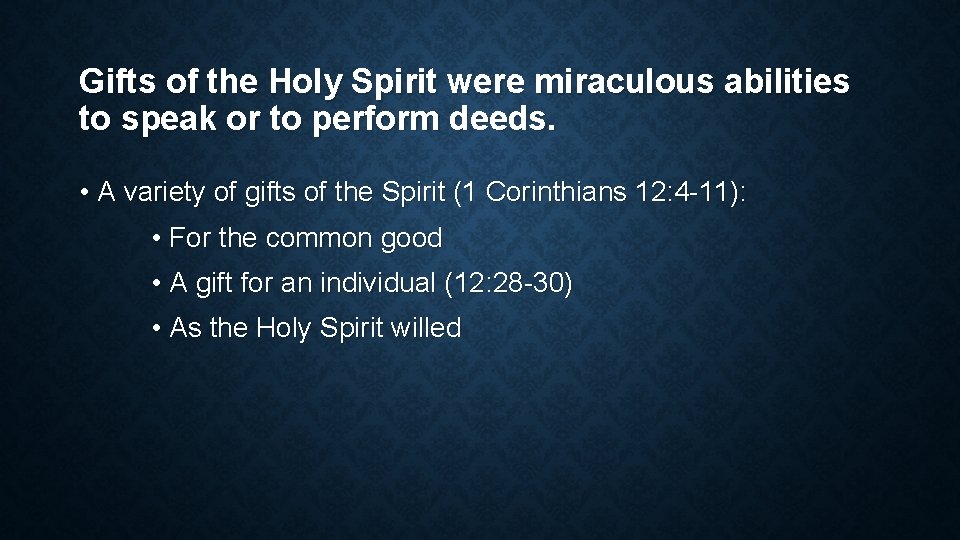 Gifts of the Holy Spirit were miraculous abilities to speak or to perform deeds.

• A variety of gifts of the Spirit (1 Corinthians 12:4-11):

• For the common good

• A gift for an individual (12:28-30)

• As the Holy Spirit willed